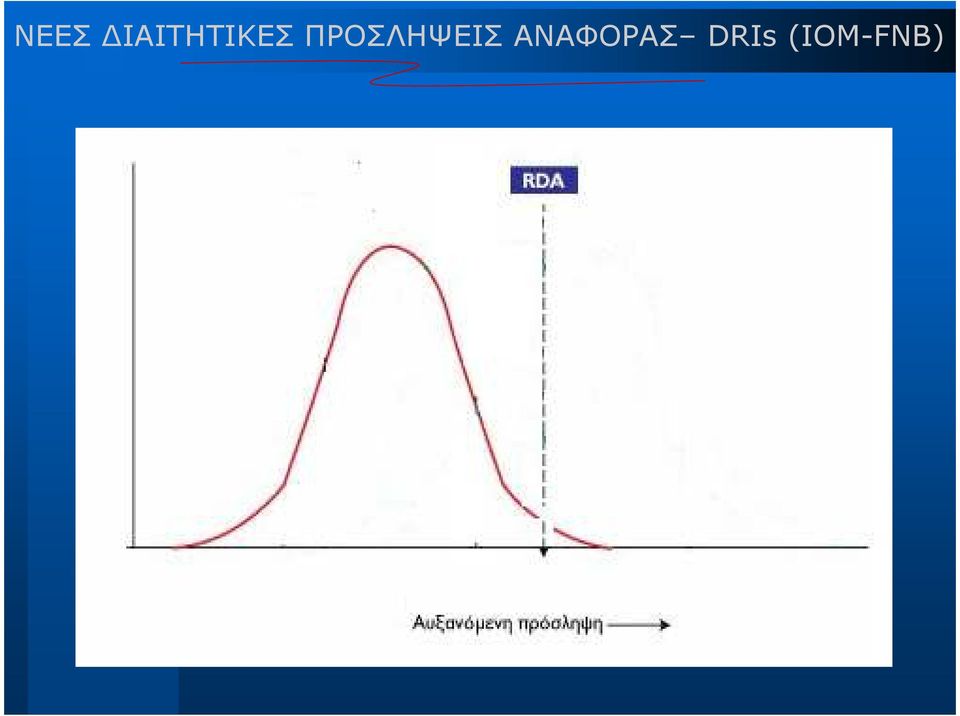 ΝΕΕΣ ΔΙΑΙΤΗΤΙΚΕΣ ΠΡΟΣΛΗΨΕΙΣ ΑΝΑΦΟΡΑΣ– DRIs (IOM-FNB)

RDA

Αυξανόμενη πρόσληψη